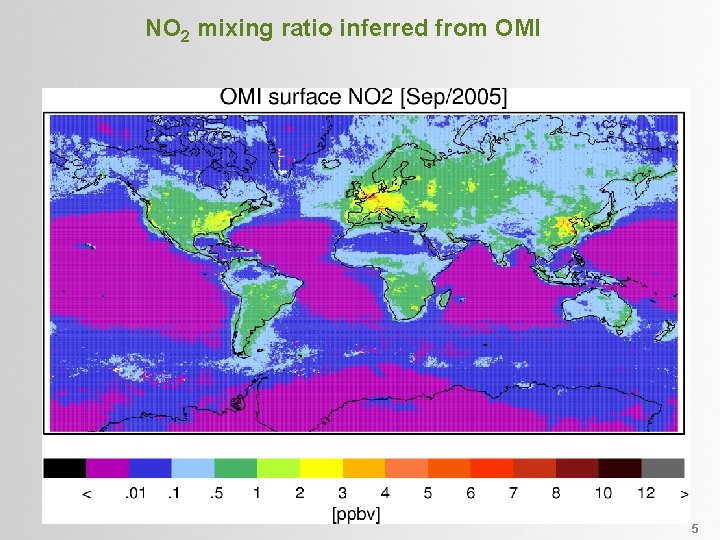 $NO_2$ mixing ratio inferred from OMI

OMI surface NO2 [Sep/2005]

< .01 .1 .5 1 2 3 4 5 6 7 8 10 12 >

[ppbv]

5